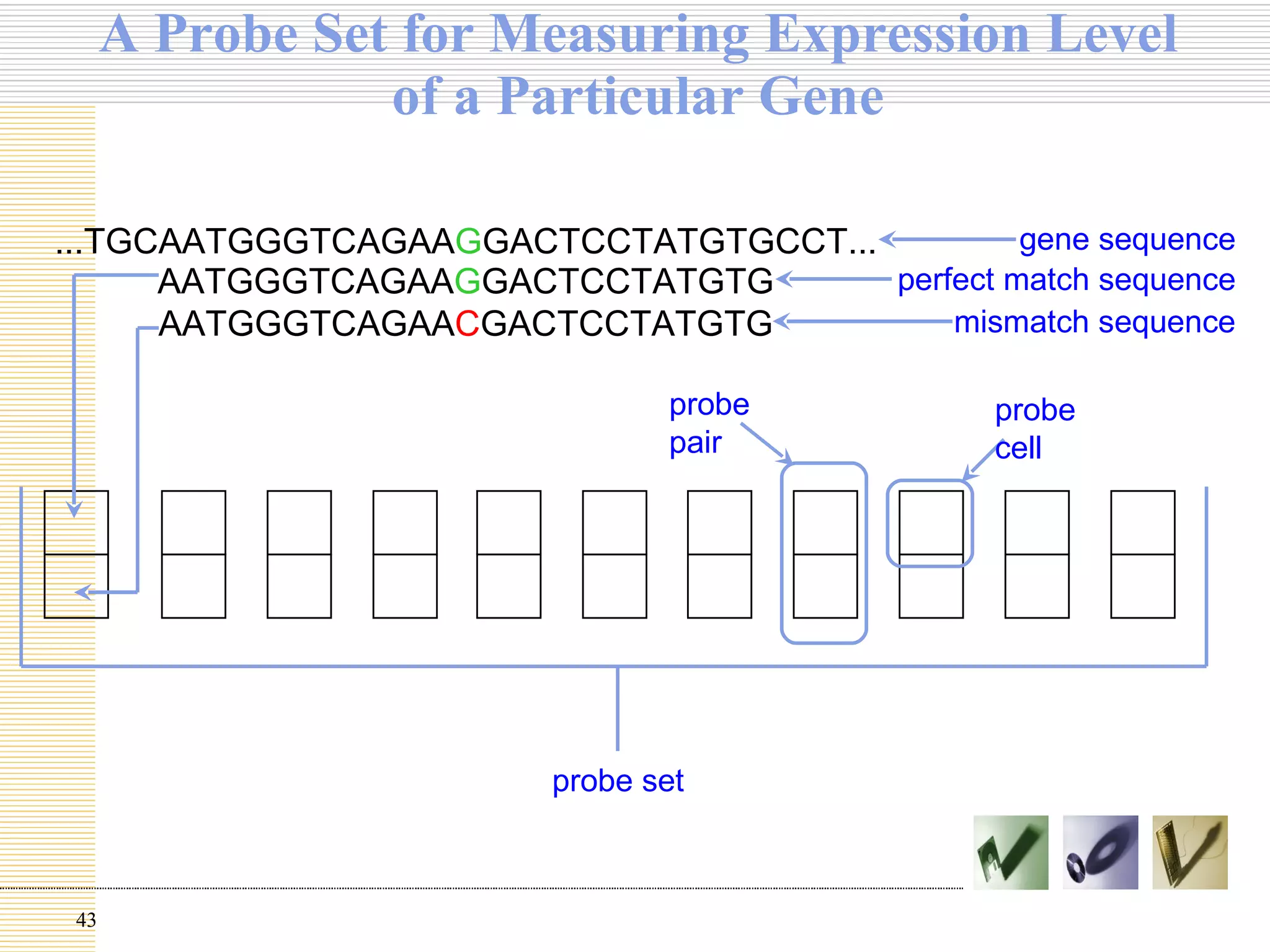 A Probe Set for Measuring Expression Level of a Particular Gene

...TGCAATGGGTCAGAAGGACTCCTATGTGCCT... gene sequence
AATGGGTCAGAAGGACTCCTATGTG perfect match sequence
AATGGGTCAGAACGACTCCTATGTG mismatch sequence

probe pair

probe cell

probe set

43